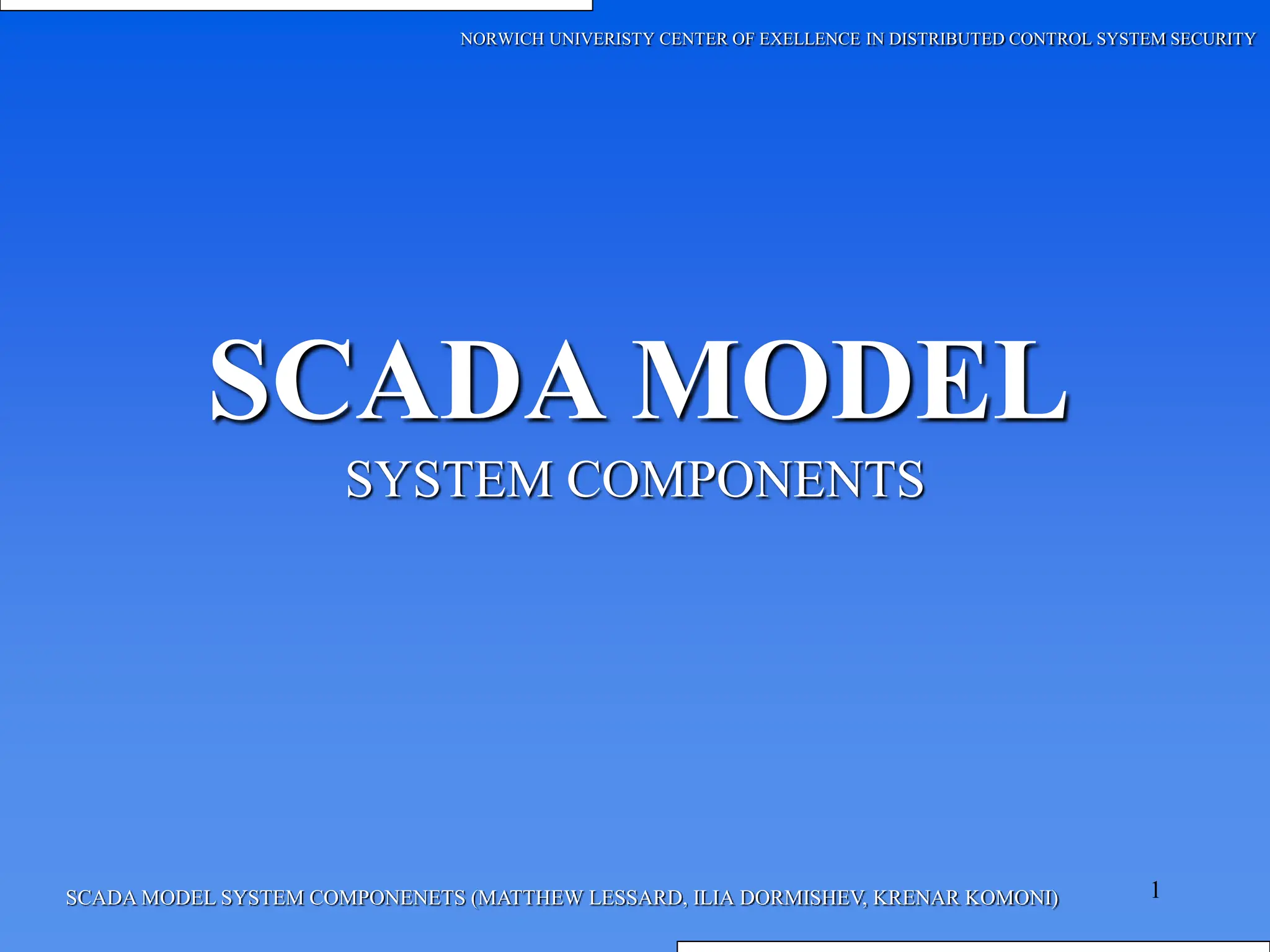 NORWICH UNIVERISTY CENTER OF EXELLENCE IN DISTRIBUTED CONTROL SYSTEM SECURITY

SCADA MODEL

SYSTEM COMPONENTS

SCADA MODEL SYSTEM COMPONENETS (MATTHEW LESSARD, ILIA DORMISHEV, KRENAR KOMONI)

1